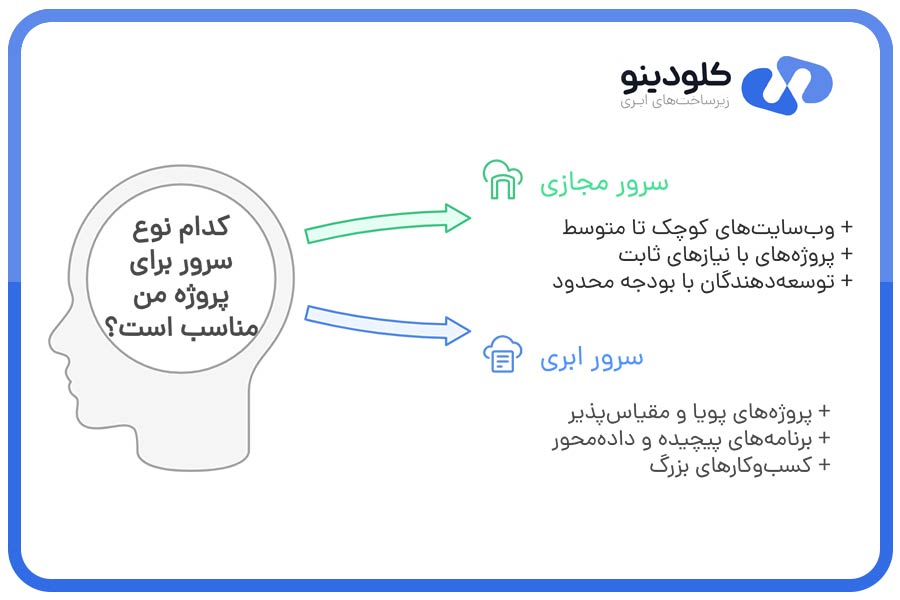 کلودینو
زیرساخت‌های ابری

کدام نوع سرور برای پروژه من مناسب است؟

سرور مجازی
+ وب‌سایت‌های کوچک تا متوسط
+ پروژه‌های با نیازهای ثابت
+ توسعه‌دهندگان با بودجه محدود

سرور ابری
+ پروژه‌های پویا و مقیاس‌پذیر
+ برنامه‌های پیچیده و داده‌محور
+ کسب‌وکارهای بزرگ